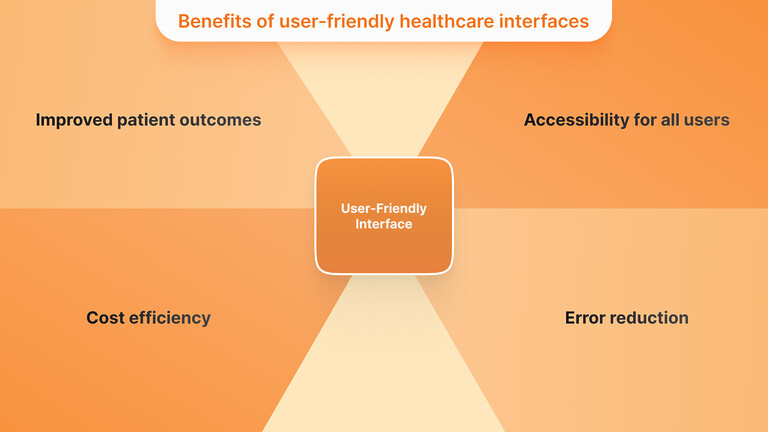 Benefits of user-friendly healthcare interfaces

Improved patient outcomes

Accessibility for all users

User-Friendly Interface

Cost efficiency

Error reduction